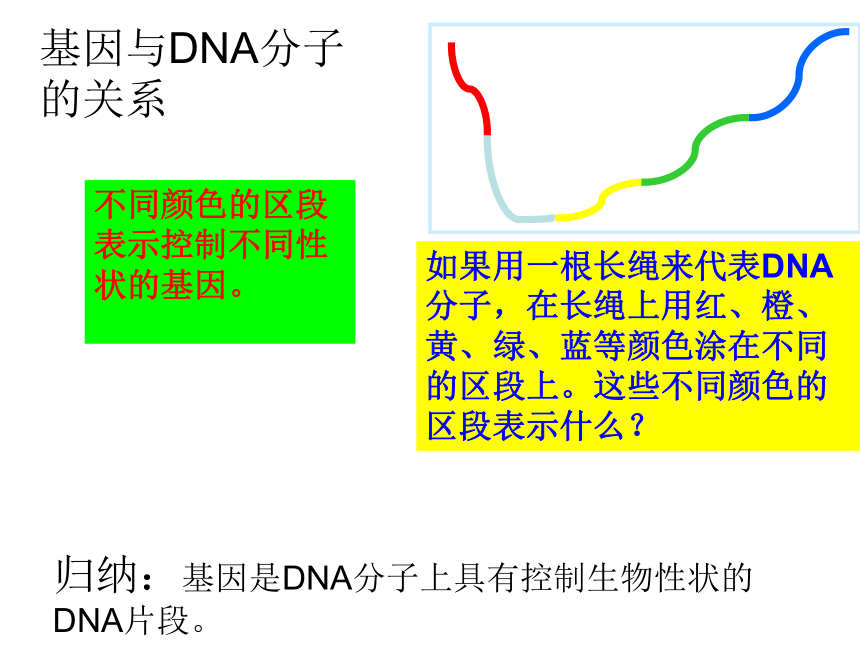 基因与DNA分子的关系

不同颜色的区段表示控制不同性状的基因。

如果用一根长绳来代表DNA分子，在长绳上用红、橙、黄、绿、蓝等颜色涂在不同的区段上。这些不同颜色的区段表示什么？

归纳：基因是DNA分子上具有控制生物性状的DNA片段。